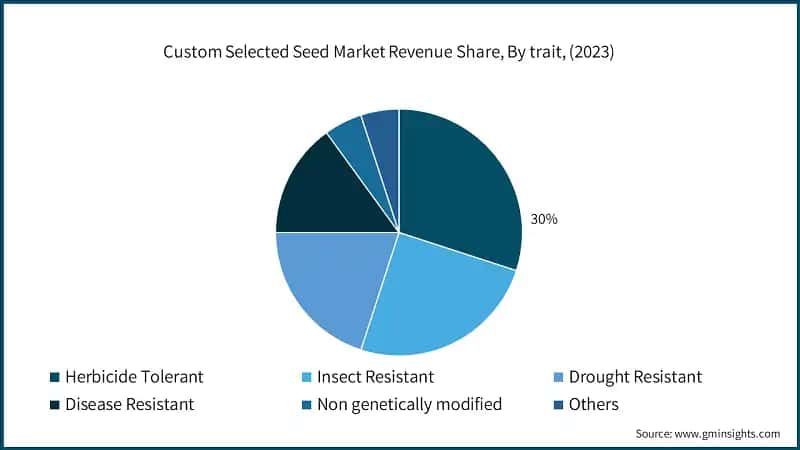 Custom Selected Seed Market Revenue Share, By trait, (2023)

30%

Herbicide Tolerant
Insect Resistant
Drought Resistant
Disease Resistant
Non genetically modified
Others

Source: www.gminsights.com